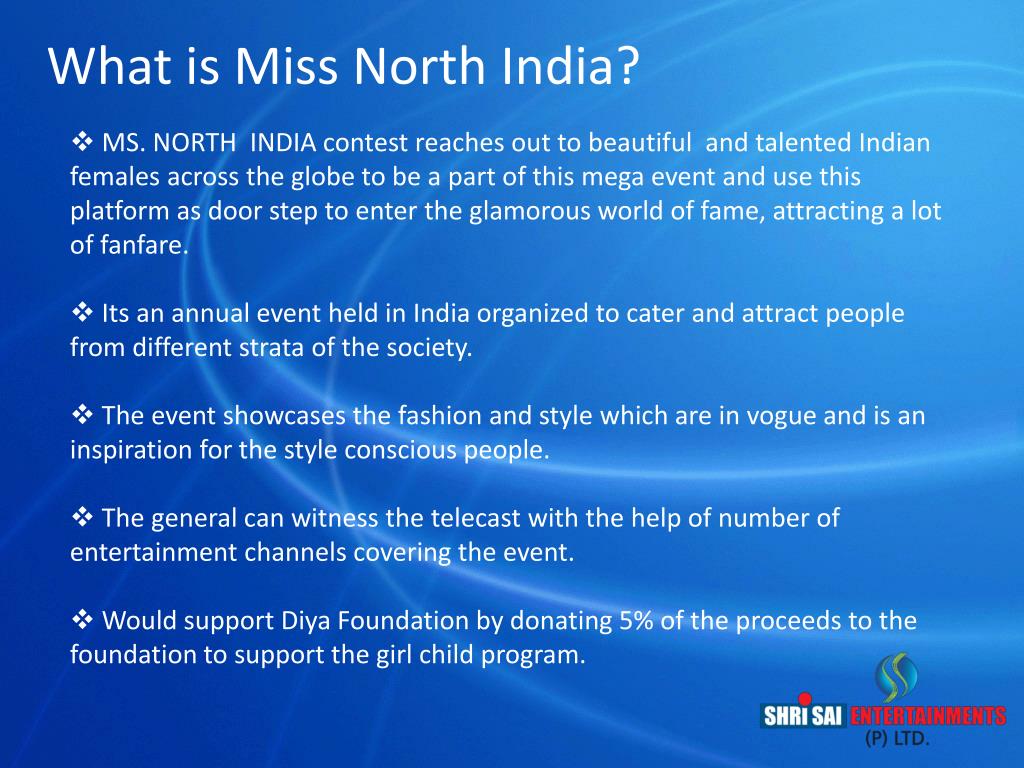 What is Miss North India?

❖ MS. NORTH INDIA contest reaches out to beautiful and talented Indian females across the globe to be a part of this mega event and use this platform as door step to enter the glamorous world of fame, attracting a lot of fanfare.

❖ Its an annual event held in India organized to cater and attract people from different strata of the society.

❖ The event showcases the fashion and style which are in vogue and is an inspiration for the style conscious people.

❖ The general can witness the telecast with the help of number of entertainment channels covering the event.

❖ Would support Diya Foundation by donating 5% of the proceeds to the foundation to support the girl child program.

SHRI SAI ENTERTAINMENTS (P) LTD.